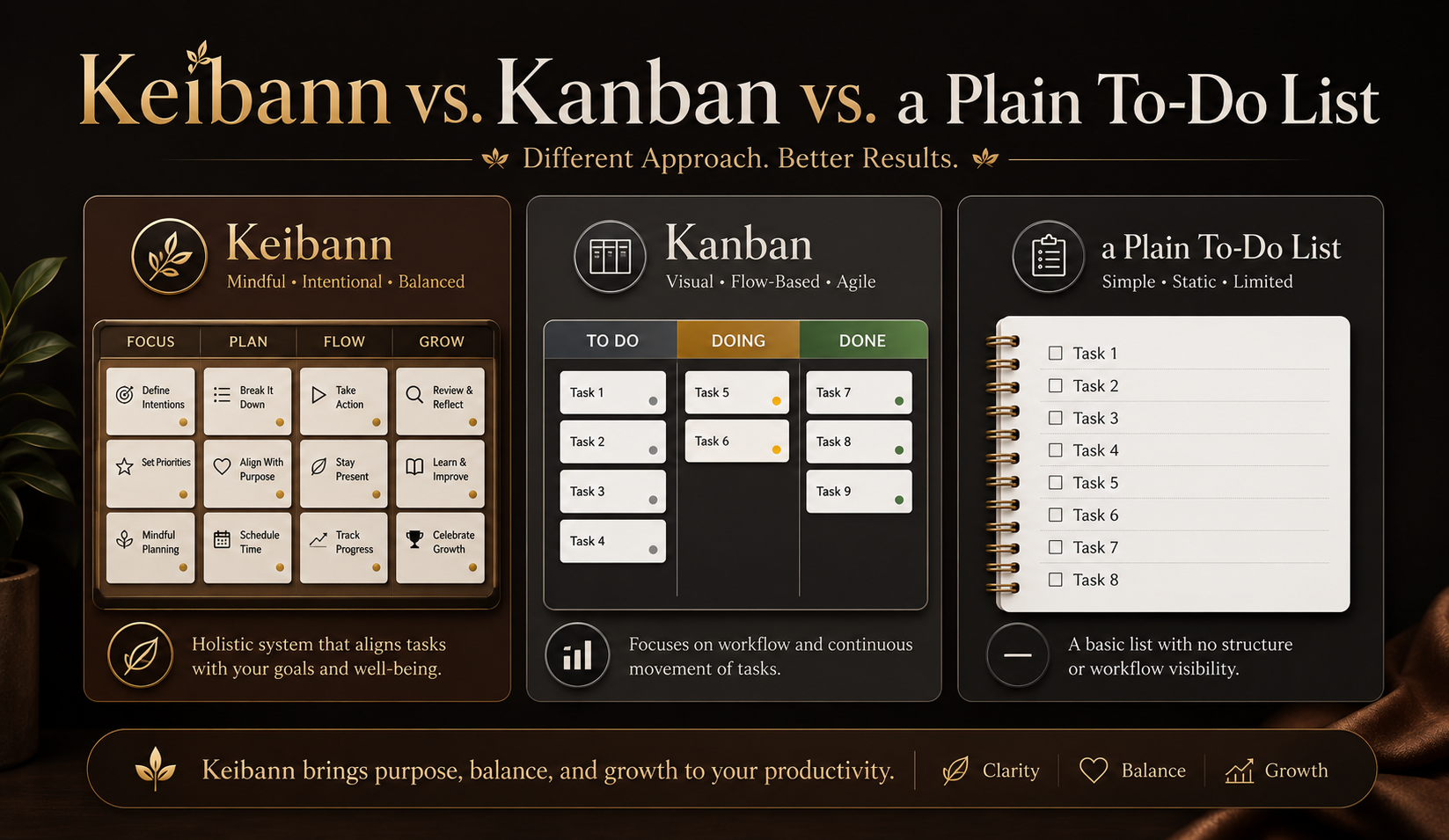 Keibann vs. Kanban vs. a Plain To-Do List

Different Approach. Better Results.

Keibann
Mindful • Intentional • Balanced

| FOCUS | PLAN | FLOW | GROW |
|---|---|---|---|
| Define Intentions | Break It Down | Take Action | Review & Reflect |
| Set Priorities | Align With Purpose | Stay Present | Learn & Improve |
| Mindful Planning | Schedule Time | Track Progress | Celebrate Growth |

Holistic system that aligns tasks with your goals and well-being.

Kanban
Visual • Flow-Based • Agile

| TO DO | DOING | DONE |
|---|---|---|
| Task 1 | Task 5 | Task 7 |
| Task 2 | Task 6 | Task 8 |
| Task 3 | | Task 9 |
| Task 4 | | |

Focuses on workflow and continuous movement of tasks.

a Plain To-Do List
Simple • Static • Limited

Task 1
Task 2
Task 3
Task 4
Task 5
Task 6
Task 7
Task 8

A basic list with no structure or workflow visibility.

Keibann brings purpose, balance, and growth to your productivity. Clarity Balance Growth